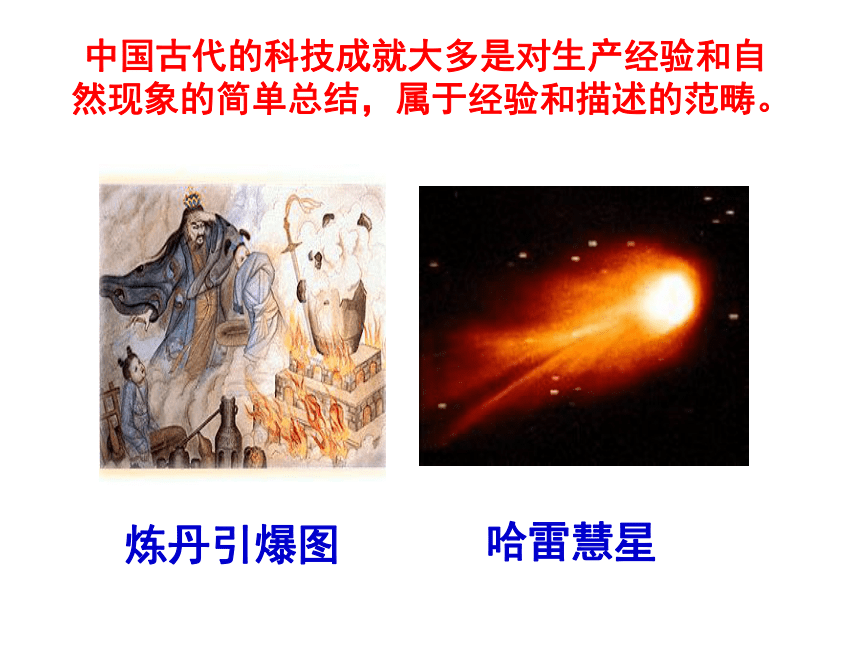 中国古代的科技成就大多是对生产经验和自然现象的简单总结，属于经验和描述的范畴。

炼丹引爆图

哈雷慧星